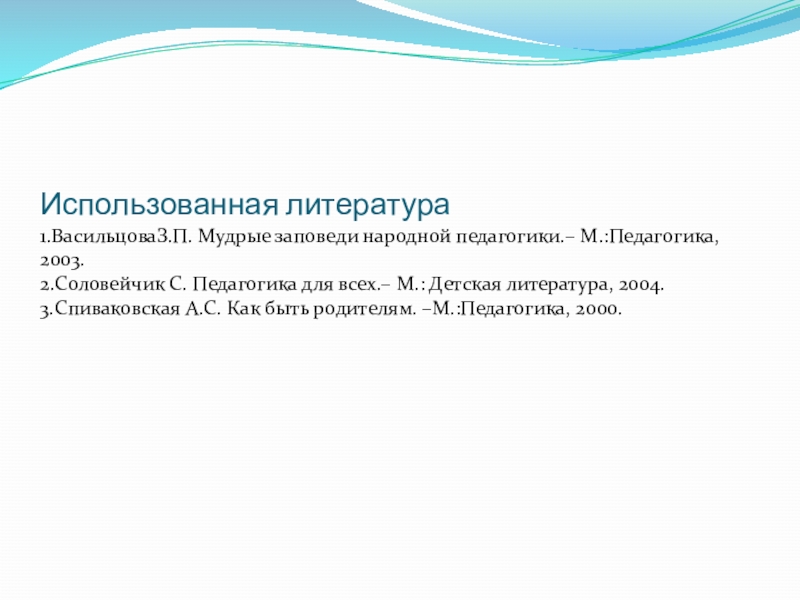 Использованная литература

1.ВасильцоваЗ.П. Мудрые заповеди народной педагогики.– М.:Педагогика, 2003.
2.Соловейчик С. Педагогика для всех.– М.: Детская литература, 2004.
3.Спиваковская А.С. Как быть родителям. –М.:Педагогика, 2000.